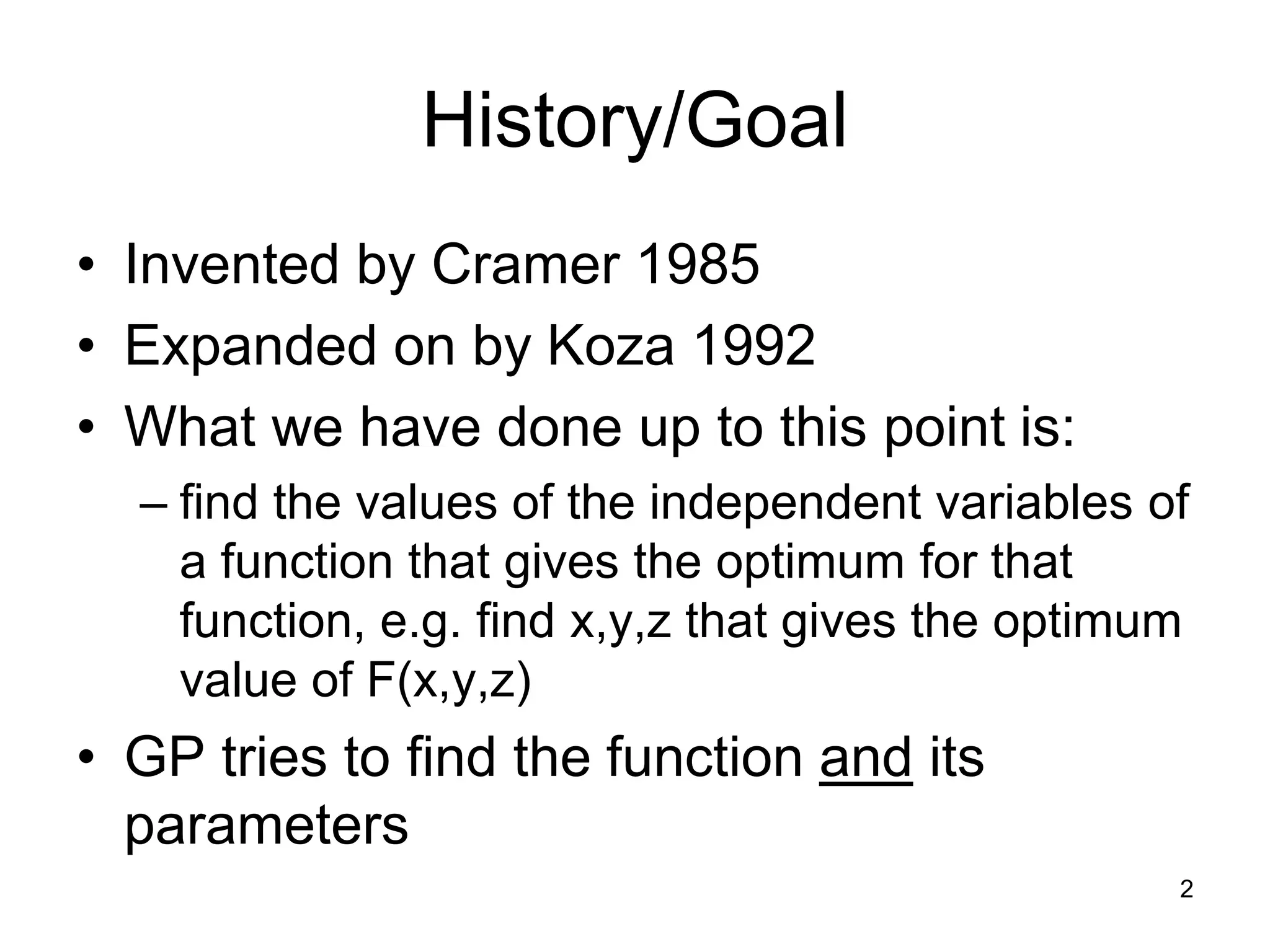 History/Goal

• Invented by Cramer 1985
• Expanded on by Koza 1992
• What we have done up to this point is:
  – find the values of the independent variables of a function that gives the optimum for that function, e.g. find x,y,z that gives the optimum value of F(x,y,z)
• GP tries to find the function and its parameters

2